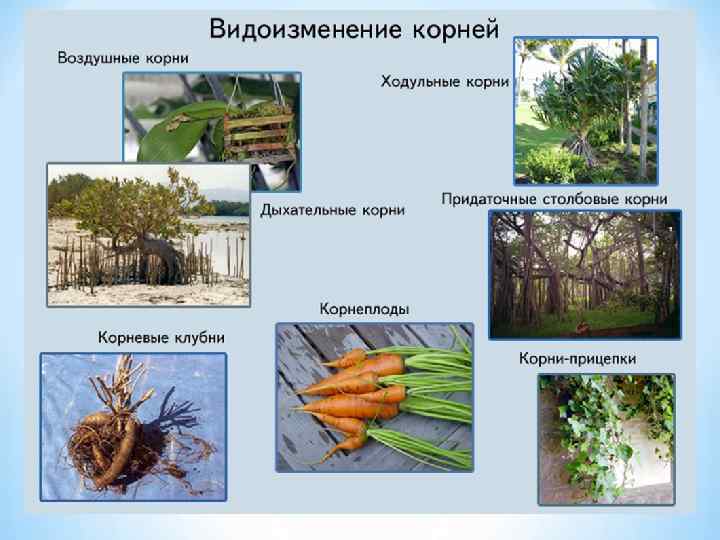 Видоизменение корней

Воздушные корни

Ходульные корни

Дыхательные корни

Придаточные столбовые корни

Корнеплоды

Корневые клубни

Корни-прицепки